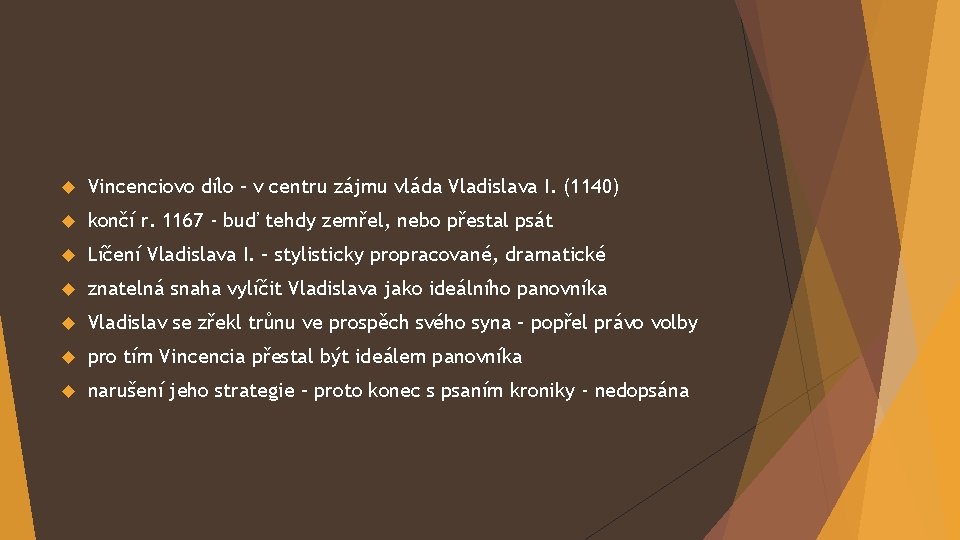 Vincenciovo dílo – v centru zájmu vláda Vladislava I. (1140)

končí r. 1167 - buď tehdy zemřel, nebo přestal psát

Líčení Vladislava I. – stylisticky propracované, dramatické

znatelná snaha vylíčit Vladislava jako ideálního panovníka

Vladislav se zřekl trůnu ve prospěch svého syna – popřel právo volby

pro tím Vincencia přestal být ideálem panovníka

narušení jeho strategie – proto konec s psaním kroniky - nedopsána